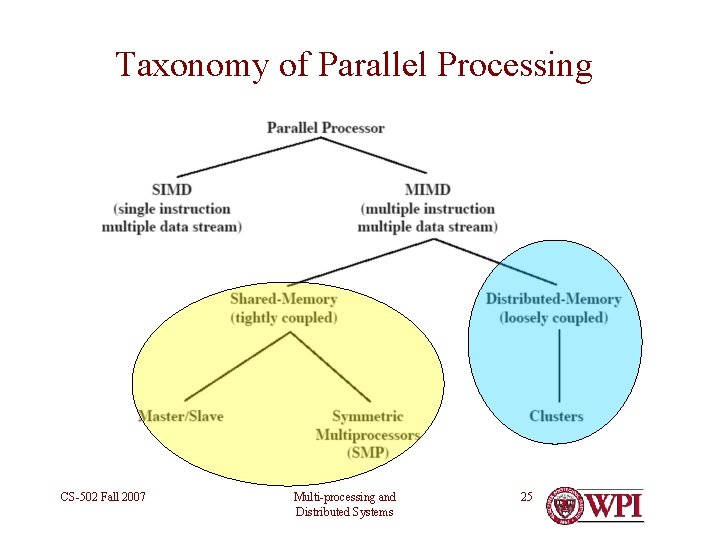 Taxonomy of Parallel Processing

Parallel Processor

SIMD
(single instruction
multiple data stream)

MIMD
(multiple instruction
multiple data stream)

Shared-Memory
(tightly coupled)

Distributed-Memory
(loosely coupled)

Master/Slave

Symmetric
Multiprocessors
(SMP)

Clusters

CS-502 Fall 2007

Multi-processing and
Distributed Systems

25

WPI